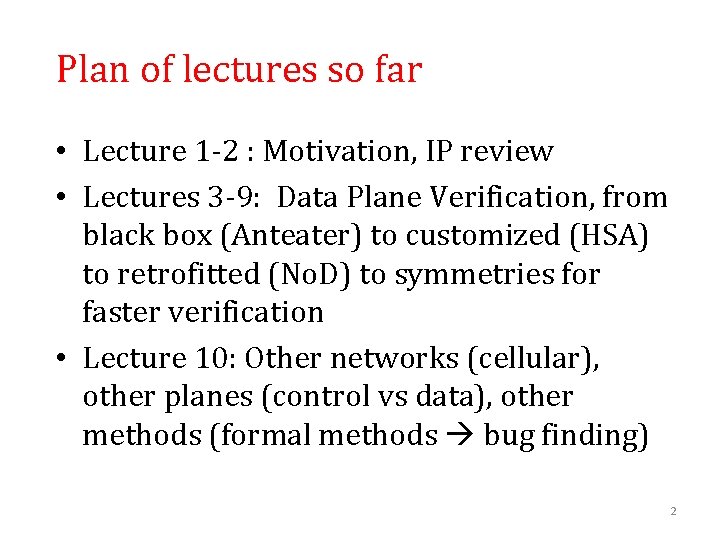 Plan of lectures so far

• Lecture 1-2 : Motivation, IP review
• Lectures 3-9: Data Plane Verification, from black box (Anteater) to customized (HSA) to retrofitted (NoD) to symmetries for faster verification
• Lecture 10: Other networks (cellular), other planes (control vs data), other methods (formal methods → bug finding)

2